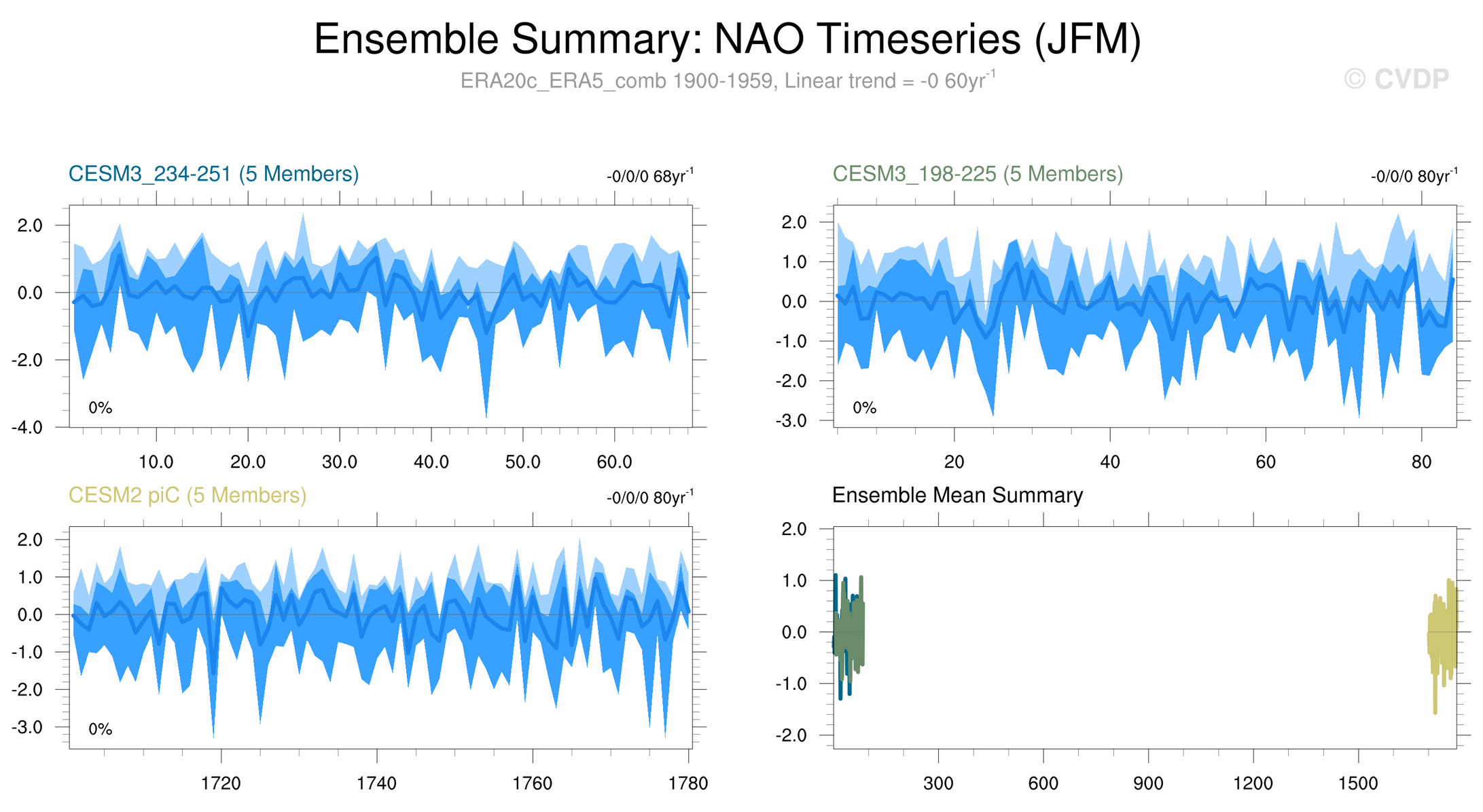 Ensemble Summary: NAO Timeseries (JFM)

ERA20c_ERA5_comb 1900-1959, Linear trend = -0 60yr$^{-1}$

© CVDP

CESM3_234-251 (5 Members)

-0/0/0 68yr$^{-1}$

2.0
0.0
-2.0
-4.0

0%

10.0 20.0 30.0 40.0 50.0 60.0

CESM3_198-225 (5 Members)

-0/0/0 80yr$^{-1}$

2.0
1.0
0.0
-1.0
-2.0
-3.0

0%

20 40 60 80

CESM2 piC (5 Members)

-0/0/0 80yr$^{-1}$

2.0
1.0
0.0
-1.0
-2.0
-3.0

0%

1720 1740 1760 1780

Ensemble Mean Summary

2.0
1.0
0.0
-1.0
-2.0

300 600 900 1200 1500